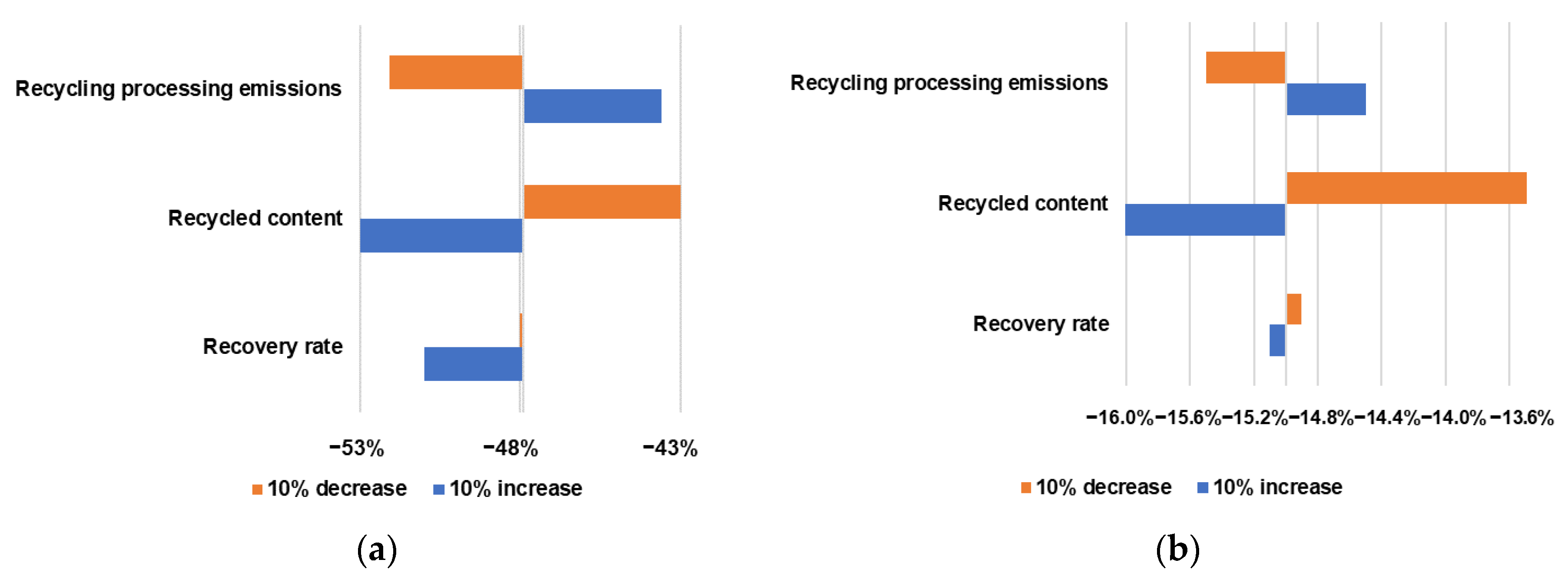 Recycling processing emissions

Recycled content

Recovery rate

−53%

−48%

−43%

10% decrease 10% increase

(a)

Recycling processing emissions

Recycled content

Recovery rate

−16.0% −15.6% −15.2% −14.8% −14.4% −14.0% −13.6%

10% decrease 10% increase

(b)